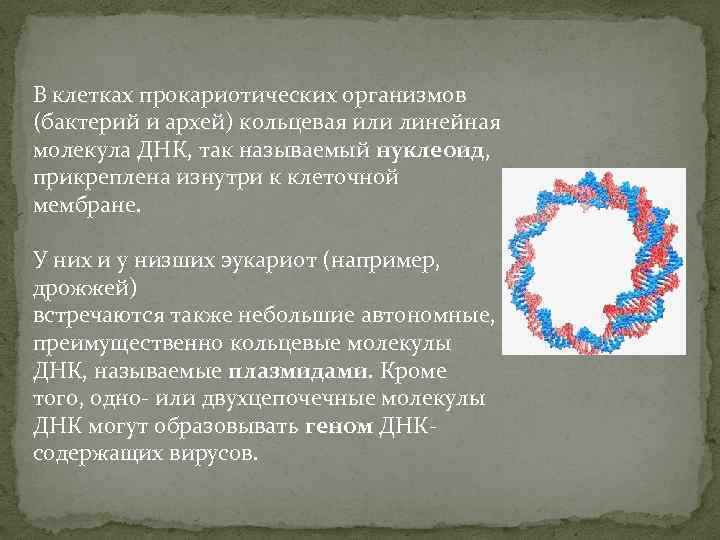 В клетках прокариотических организмов (бактерий и архей) кольцевая или линейная молекула ДНК, так называемый нуклеоид, прикреплена изнутри к клеточной мембране.

У них и у низших эукариот (например, дрожжей)
встречаются также небольшие автономные, преимущественно кольцевые молекулы ДНК, называемые плазмидами. Кроме того, одно- или двухцепочечные молекулы ДНК могут образовывать геном ДНК-содержащих вирусов.